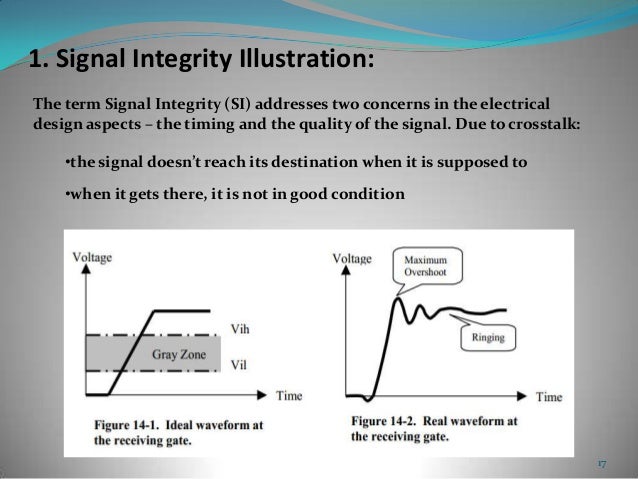 1. Signal Integrity Illustration:

The term Signal Integrity (SI) addresses two concerns in the electrical design aspects – the timing and the quality of the signal. Due to crosstalk:

•the signal doesn't reach its destination when it is supposed to

•when it gets there, it is not in good condition

Voltage

Vih

Gray Zone

Vil

Time

Figure 14-1. Ideal waveform at the receiving gate.

Voltage

Maximum Overshoot

Ringing

Time

Figure 14-2. Real waveform at the receiving gate.

17